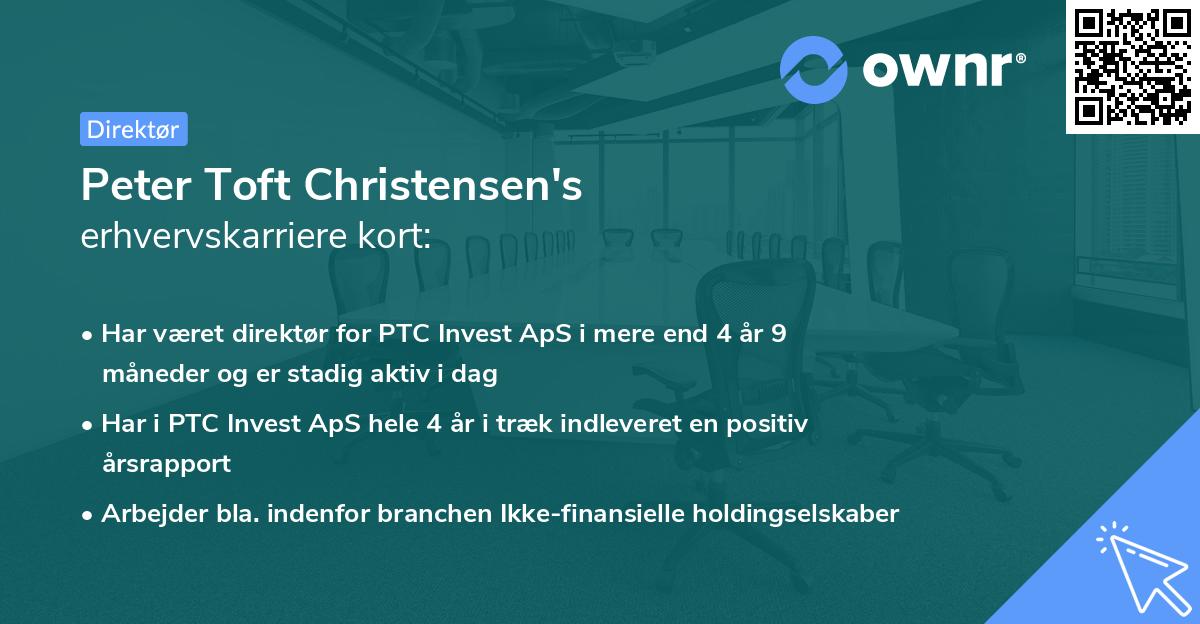 ownr®

Direktør

Peter Toft Christensen's
erhvervskarriere kort:

• Har været direktør for PTC Invest ApS i mere end 4 år 9 måneder og er stadig aktiv i dag
• Har i PTC Invest ApS hele 4 år i træk indleveret en positiv årsrapport
• Arbejder bla. indenfor branchen Ikke-finansielle holdingselskaber